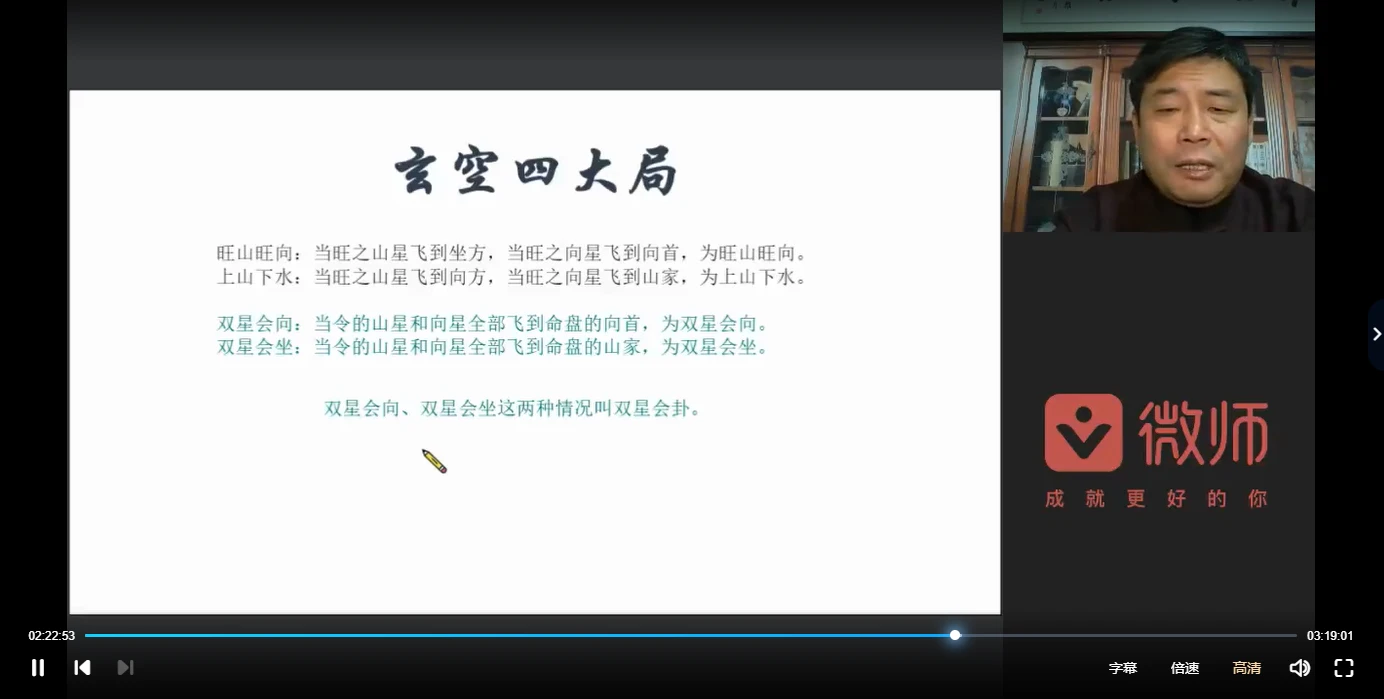 玄空四大局

旺山旺向：当旺之山星飞到坐方，当旺之向星飞到向首，为旺山旺向。
上山下水：当旺之山星飞到向方，当旺之向星飞到山家，为上山下水。

双星会向：当令的山星和向星全部飞到命盘的向首，为双星会向。
双星会坐：当令的山星和向星全部飞到命盘的山家，为双星会坐。

双星会向、双星会坐这两种情况叫双星会卦。

微师
成就更好的你

02:22:53
03:19:01
字幕
倍速
高清